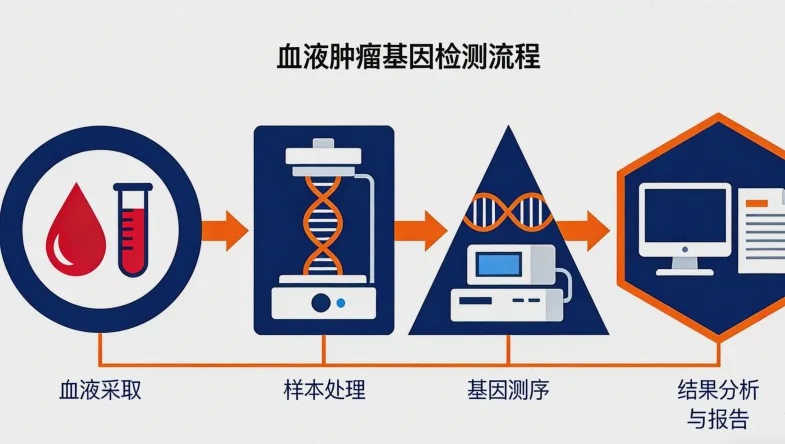 血液肿瘤基因检测流程

血液采取

样本处理

基因测序

结果分析与报告